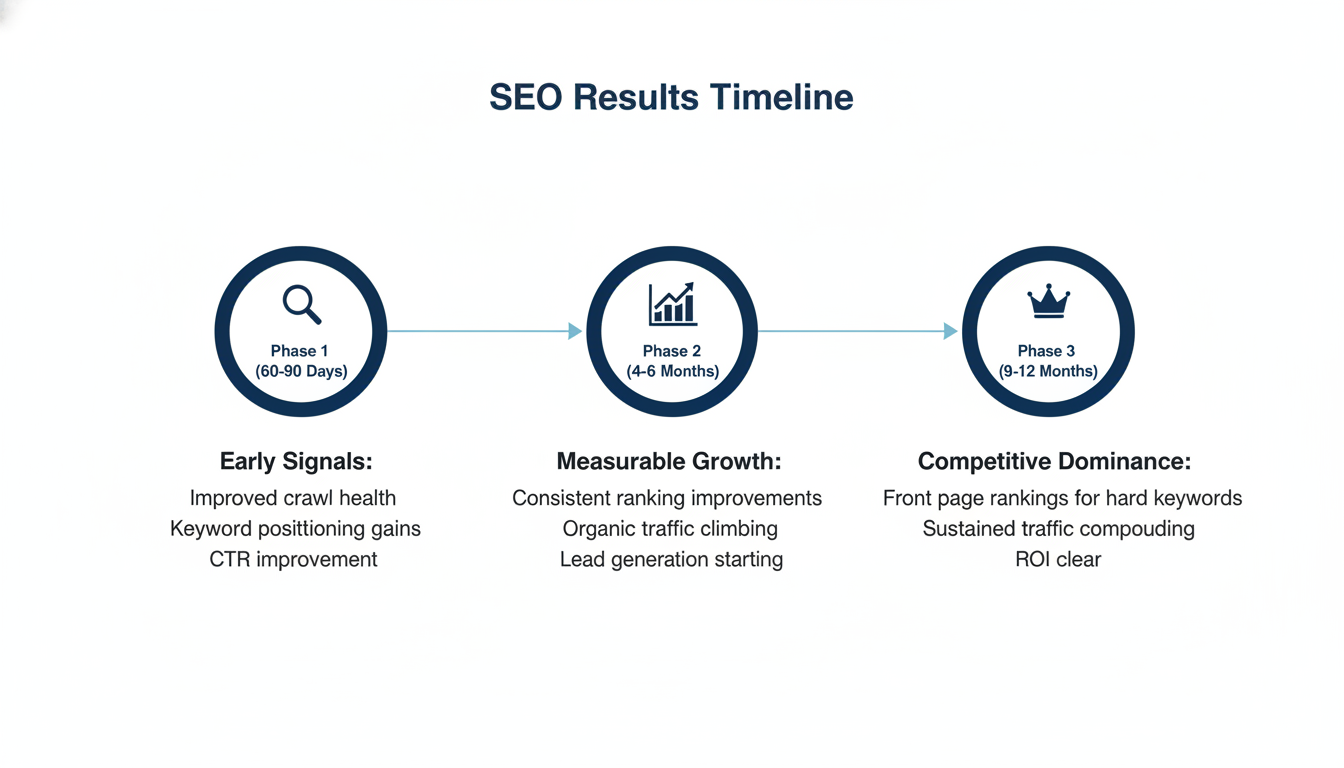 SEO Results Timeline

Phase 1
(60-90 Days)

Phase 2
(4-6 Months)

Phase 3
(9-12 Months)

Early Signals:
Improved crawl health
Keyword posittioning gains
CTR improvement

Measurable Growth:
Consistent ranking improvements
Organic traffic climbing
Lead generation starting

Competitive Dominance:
Front page rankings for hard keywords
Sustained traffic compouding
ROI clear